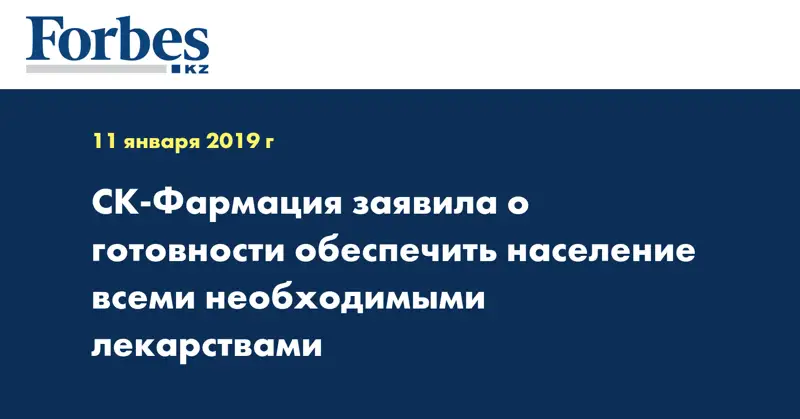 Forbes
KZ

11 января 2019 г

СК-Фармация заявила о готовности обеспечить население всеми необходимыми лекарствами